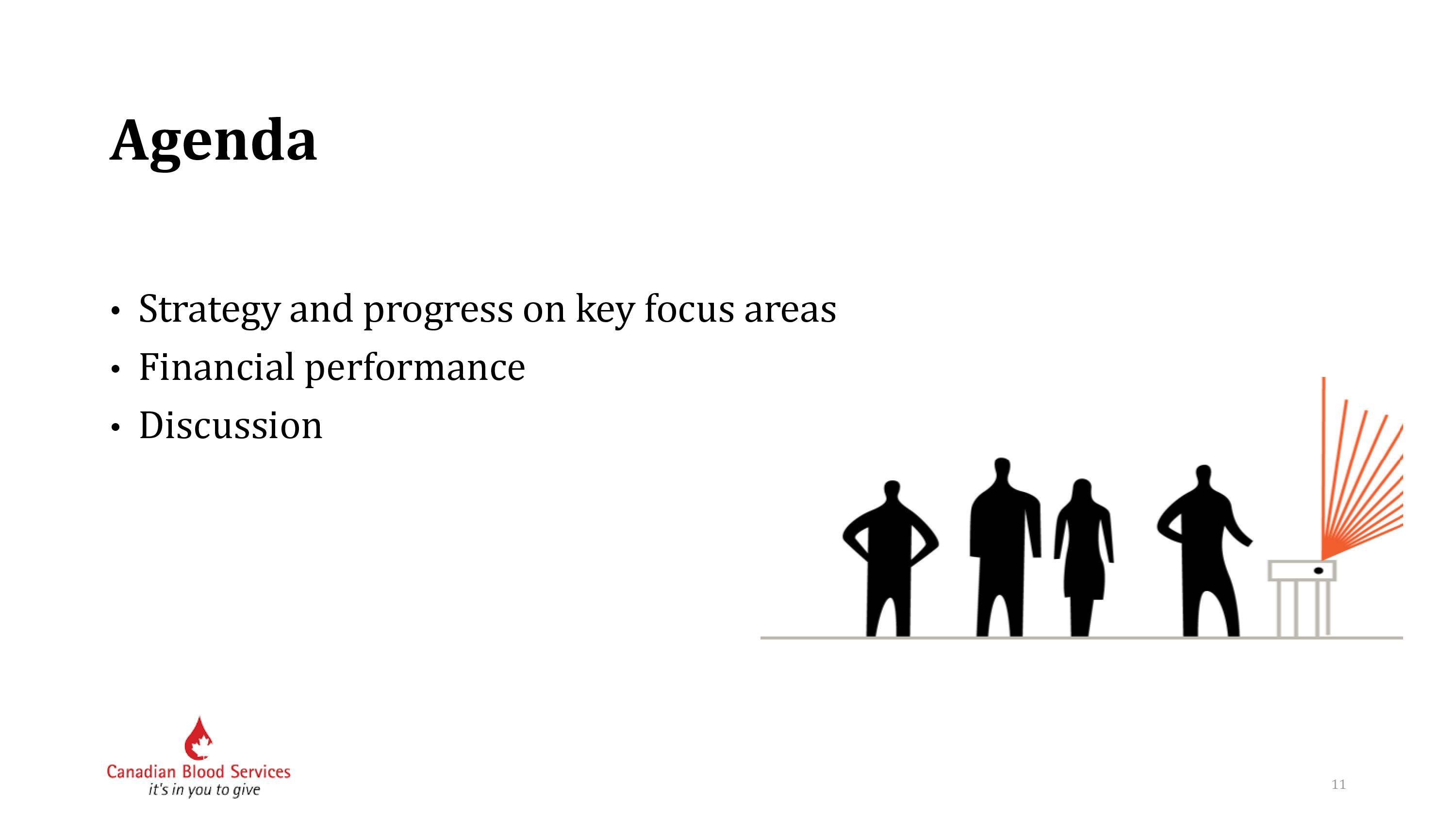 Agenda

• Strategy and progress on key focus areas
• Financial performance
• Discussion

Canadian Blood Services
it's in you to give

11